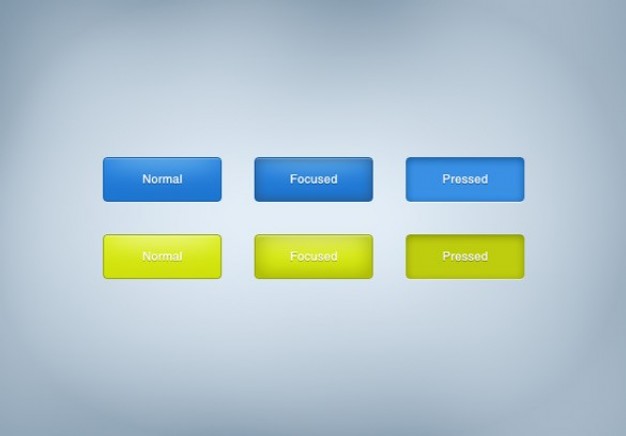 Normal Focused Pressed

Normal Focused Pressed